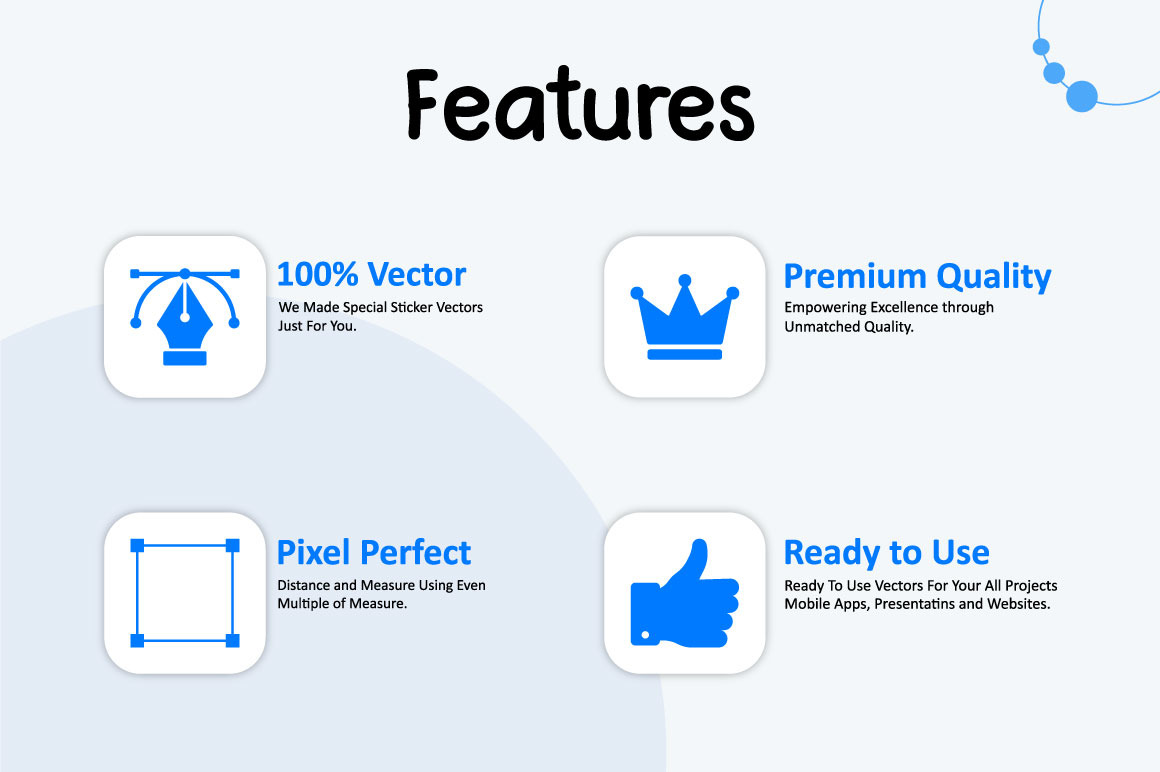 Features

100% Vector
We Made Special Sticker Vectors Just For You.

Premium Quality
Empowering Excellence through Unmatched Quality.

Pixel Perfect
Distance and Measure Using Even Multiple of Measure.

Ready to Use
Ready To Use Vectors For Your All Projects Mobile Apps, Presentatins and Websites.